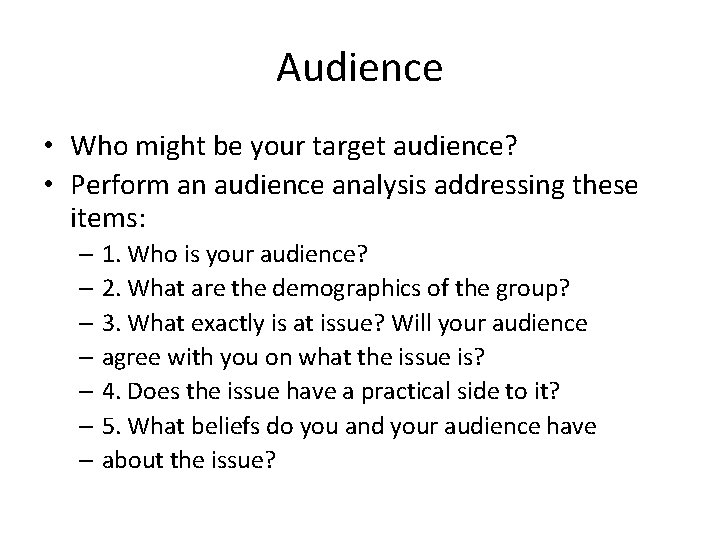 Audience

• Who might be your target audience?
• Perform an audience analysis addressing these items:
  – 1. Who is your audience?
  – 2. What are the demographics of the group?
  – 3. What exactly is at issue? Will your audience
  – agree with you on what the issue is?
  – 4. Does the issue have a practical side to it?
  – 5. What beliefs do you and your audience have
  – about the issue?